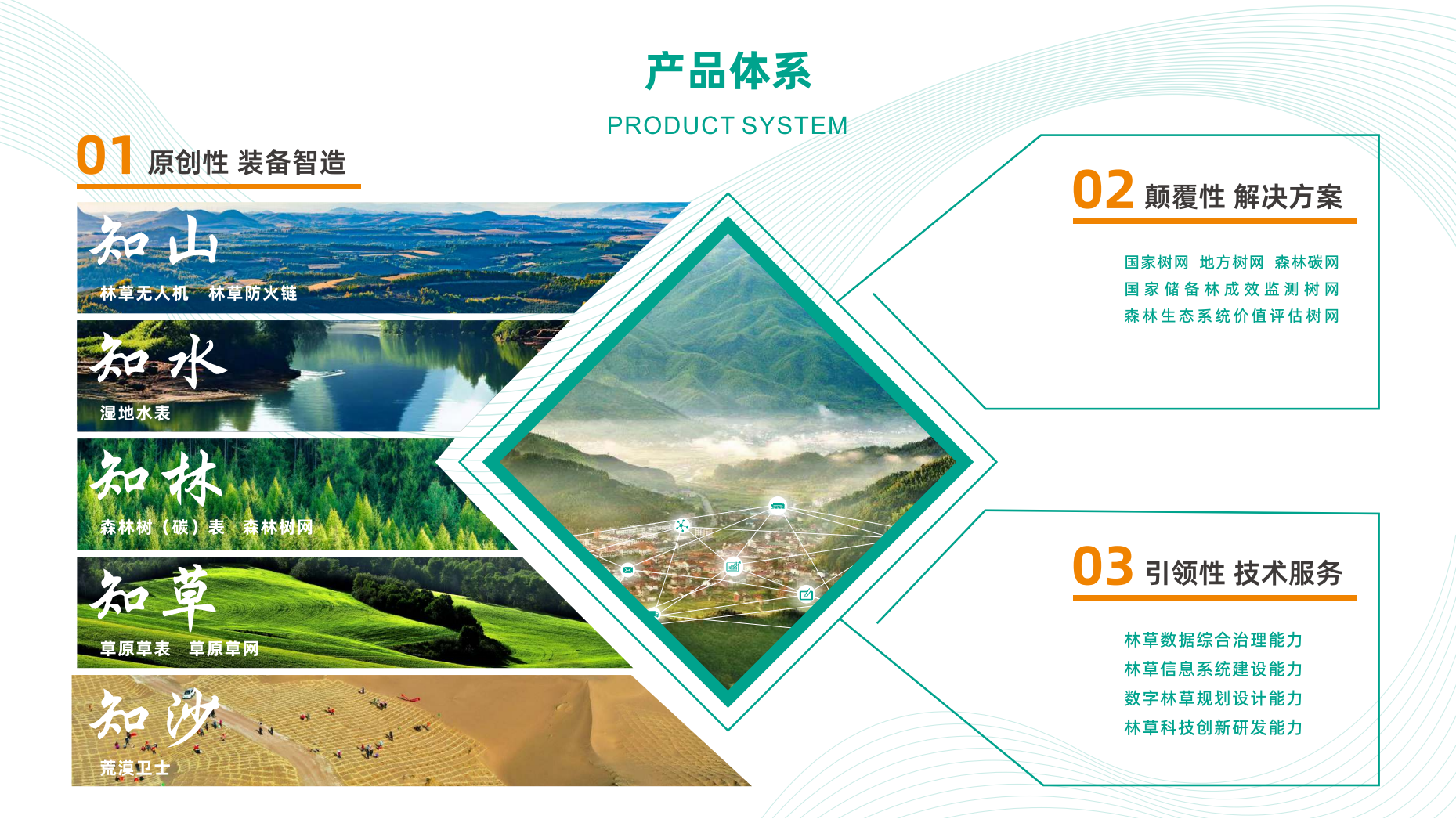 产品体系

PRODUCT SYSTEM

01 原创性 装备智造

知山
林草无人机 林草防火链

知水
湿地水表

知林
森林树（碳）表 森林树网

知草
草原草表 草原草网

知沙
荒漠卫士

02 颠覆性 解决方案

国家树网 地方树网 森林碳网
国家储备林成效监测树网
森林生态系统价值评估树网

03 引领性 技术服务

林草数据综合治理能力
林草信息系统建设能力
数字林草规划设计能力
林草科技创新研发能力